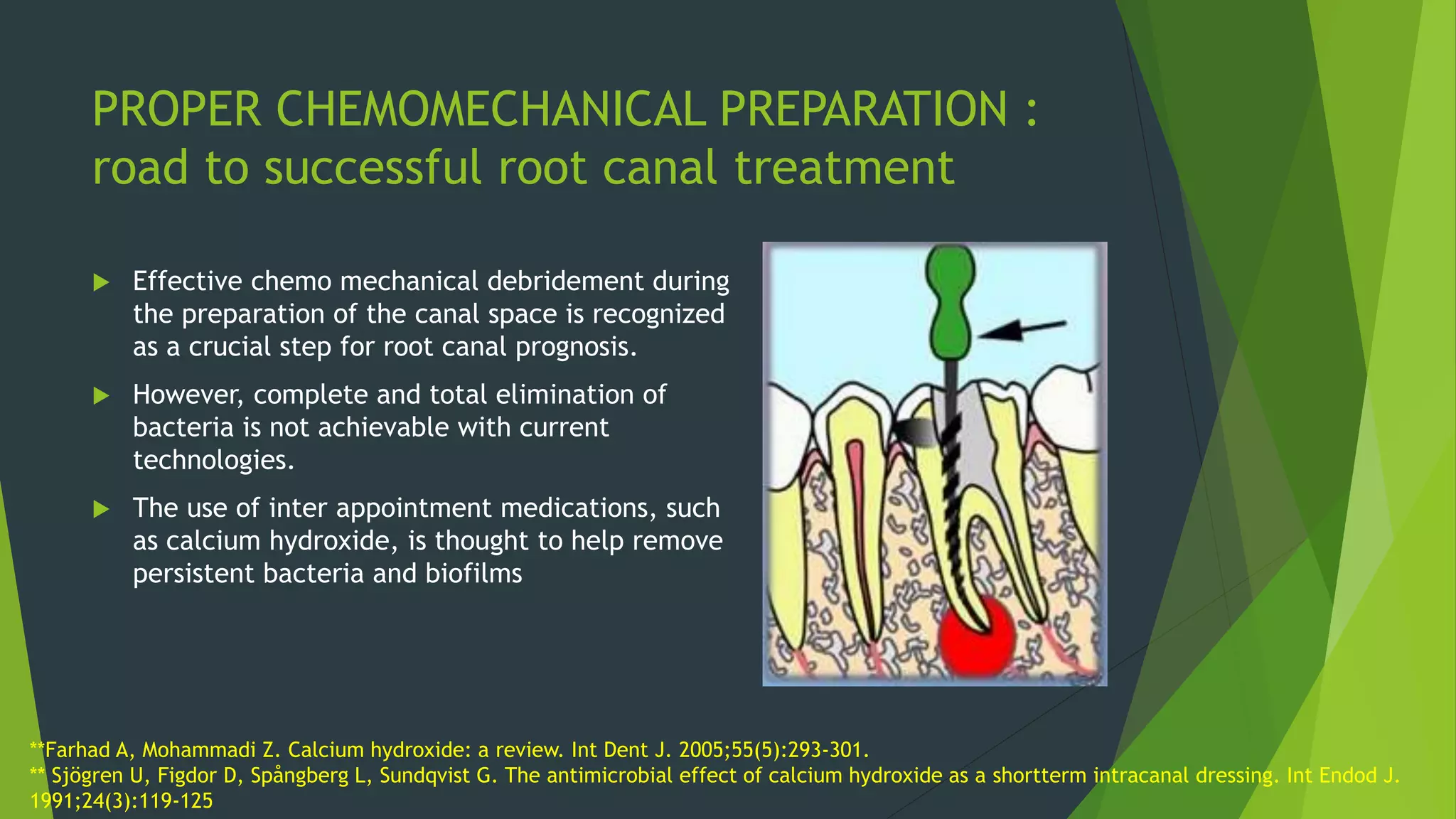 PROPER CHEMOMECHANICAL PREPARATION : road to successful root canal treatment

Effective chemo mechanical debridement during the preparation of the canal space is recognized as a crucial step for root canal prognosis.

However, complete and total elimination of bacteria is not achievable with current technologies.

The use of inter appointment medications, such as calcium hydroxide, is thought to help remove persistent bacteria and biofilms

**Farhad A, Mohammadi Z. Calcium hydroxide: a review. Int Dent J. 2005;55(5):293-301.
** Sjögren U, Figdor D, Spångberg L, Sundqvist G. The antimicrobial effect of calcium hydroxide as a shortterm intracanal dressing. Int Endod J. 1991;24(3):119-125